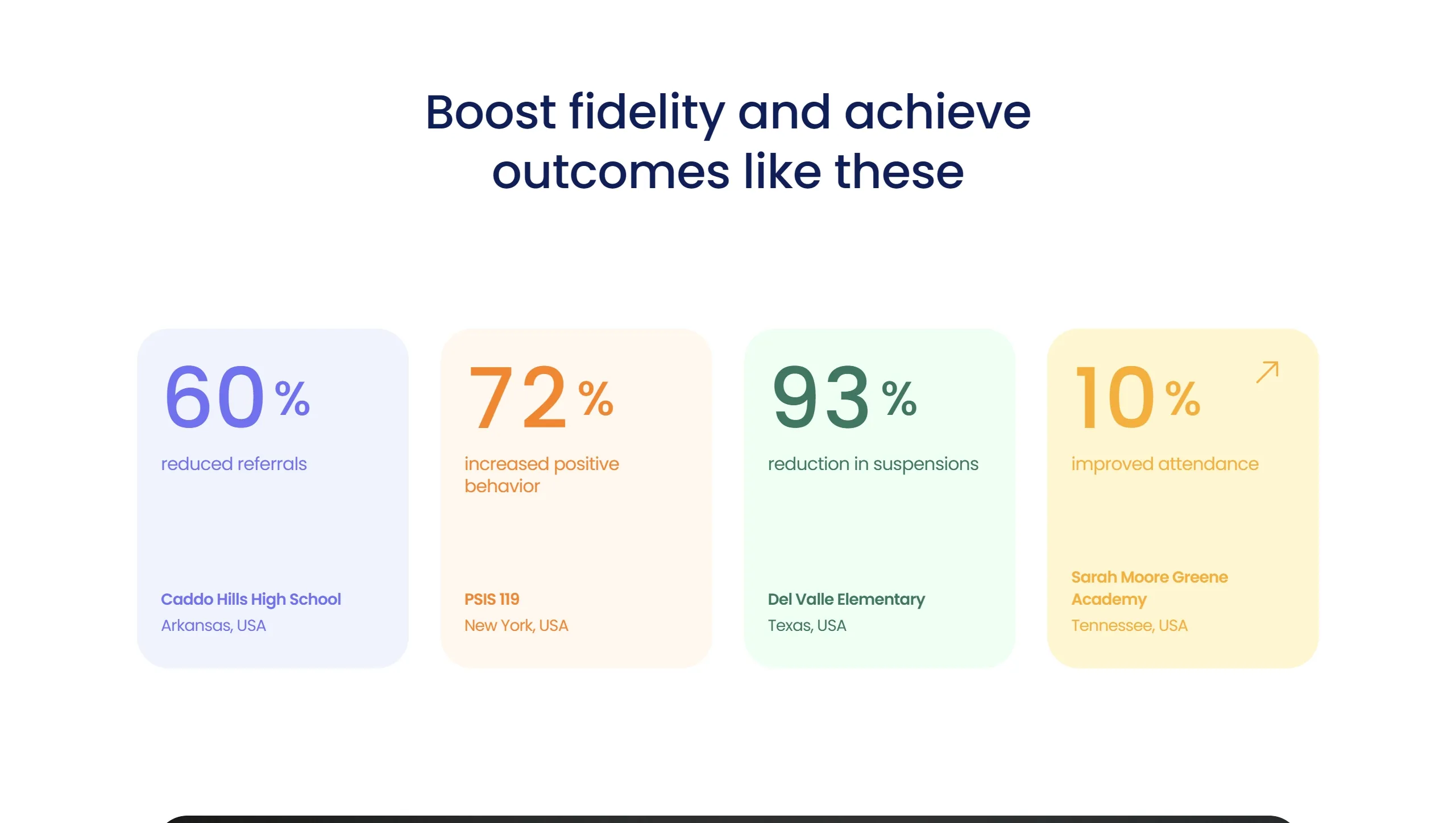 Boost fidelity and achieve outcomes like these

60%

reduced referrals

Caddo Hills High School

Arkansas, USA

72%

increased positive behavior

PSIS 119

New York, USA

93%

reduction in suspensions

Del Valle Elementary

Texas, USA

10%

improved attendance

Sarah Moore Greene Academy

Tennessee, USA